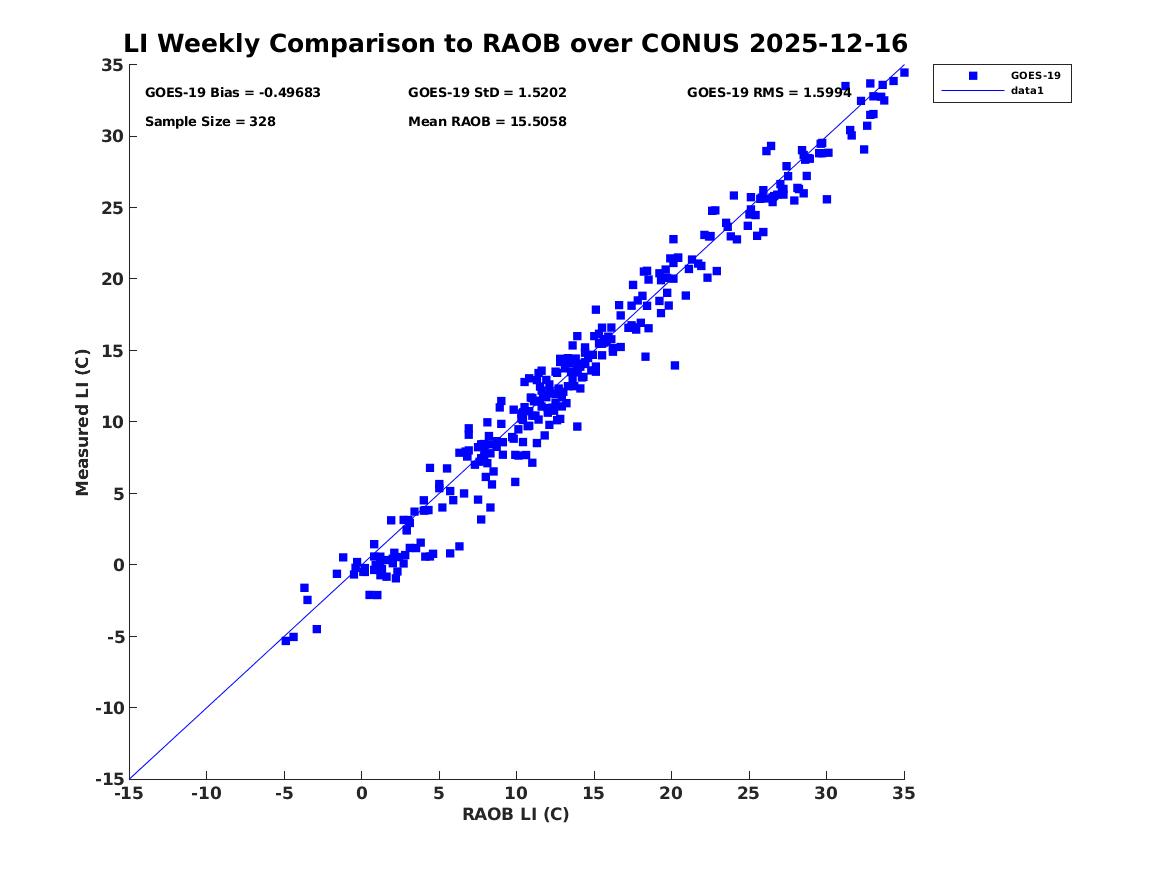 LI Weekly Comparison to RAOB over CONUS 2025-12-16

GOES-19 Bias = -0.49683
GOES-19 StD = 1.5202
GOES-19 RMS = 1.5994
Sample Size = 328
Mean RAOB = 15.5058

GOES-19
data1

Measured LI (C)

35
30
25
20
15
10
5
0
-5
-10
-15

-15 -10 -5 0 5 10 15 20 25 30 35

RAOB LI (C)